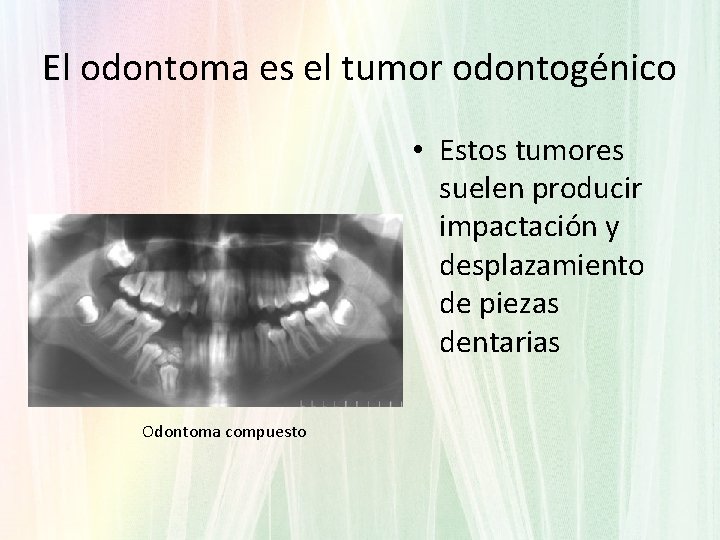 El odontoma es el tumor odontogénico

• Estos tumores suelen producir impactación y desplazamiento de piezas dentarias

Odontoma compuesto